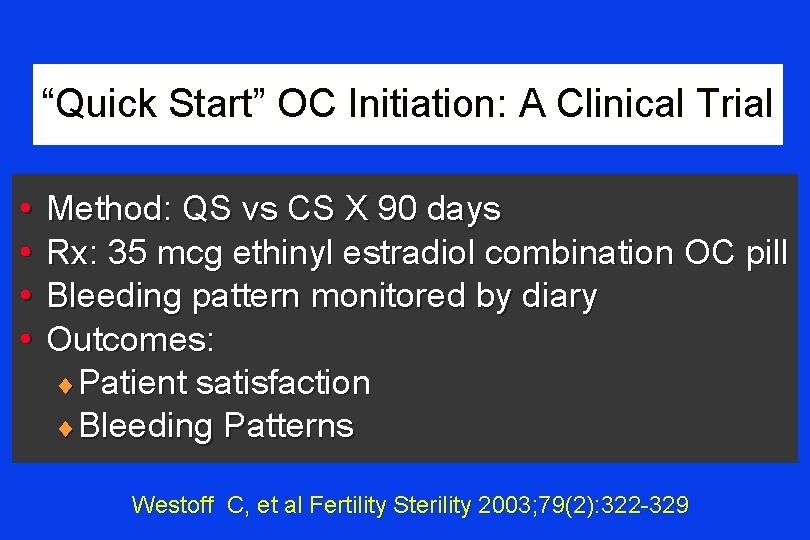 “Quick Start” OC Initiation: A Clinical Trial

• Method: QS vs CS X 90 days
• Rx: 35 mcg ethinyl estradiol combination OC pill
• Bleeding pattern monitored by diary
• Outcomes:
♦ Patient satisfaction
♦ Bleeding Patterns

Westoff C, et al Fertility Sterility 2003;79(2):322-329